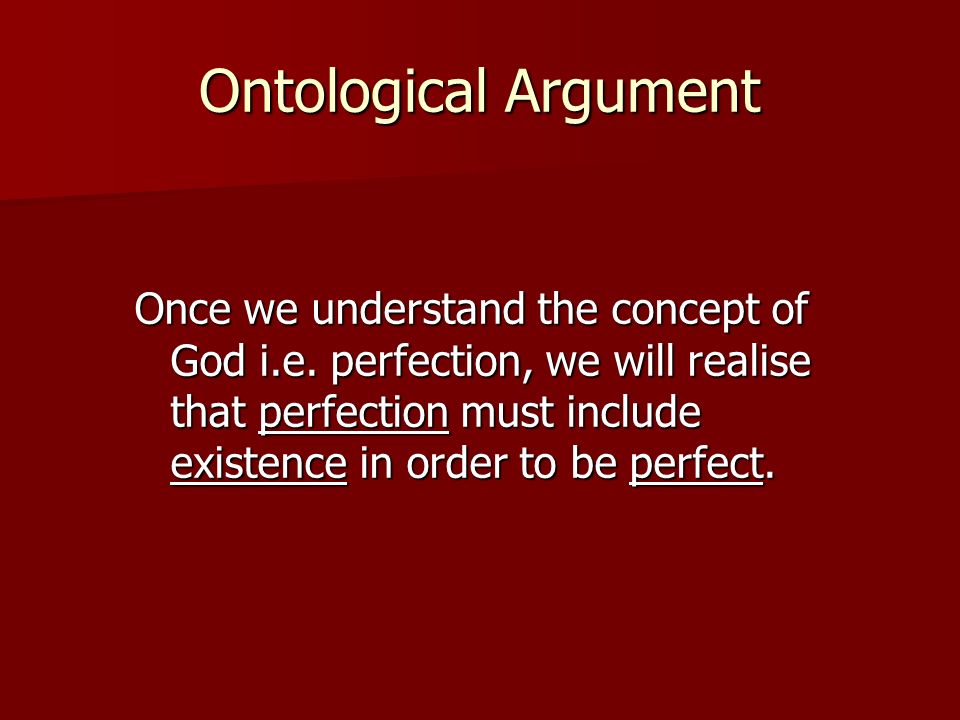 Ontological Argument

Once we understand the concept of God i.e. perfection, we will realise that perfection must include existence in order to be perfect.